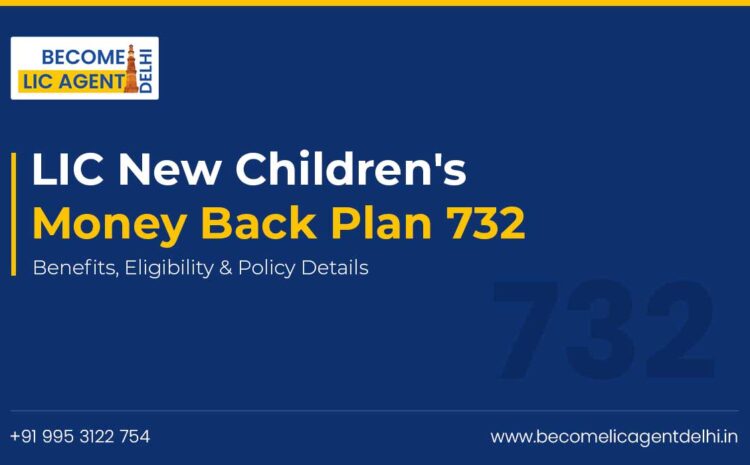 BECOME LIC AGENT DELHI

LIC New Children's
Money Back Plan 732

Benefits, Eligibility & Policy Details

732

+91 995 3122 754

www.becomelicagentdelhi.in